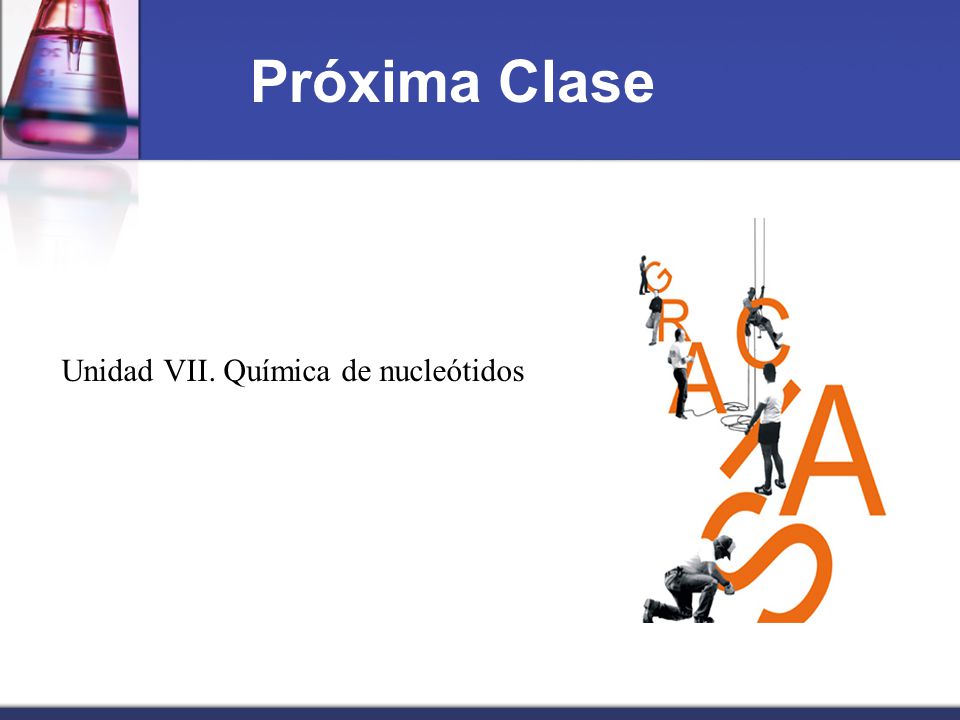 Próxima Clase

Unidad VII. Química de nucleótidos

GRACIAS